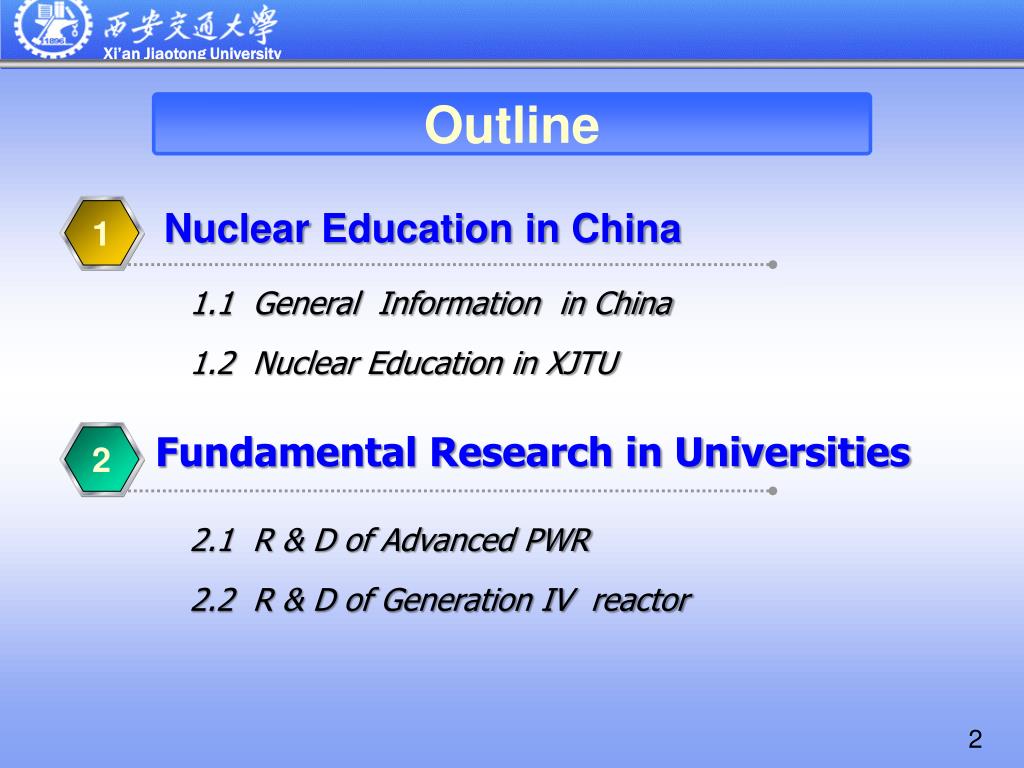 1896

西安交通大學
Xi'an Jiaotong University

Outline

1 Nuclear Education in China

1.1 General Information in China

1.2 Nuclear Education in XJTU

2 Fundamental Research in Universities

2.1 R & D of Advanced PWR

2.2 R & D of Generation IV reactor

2